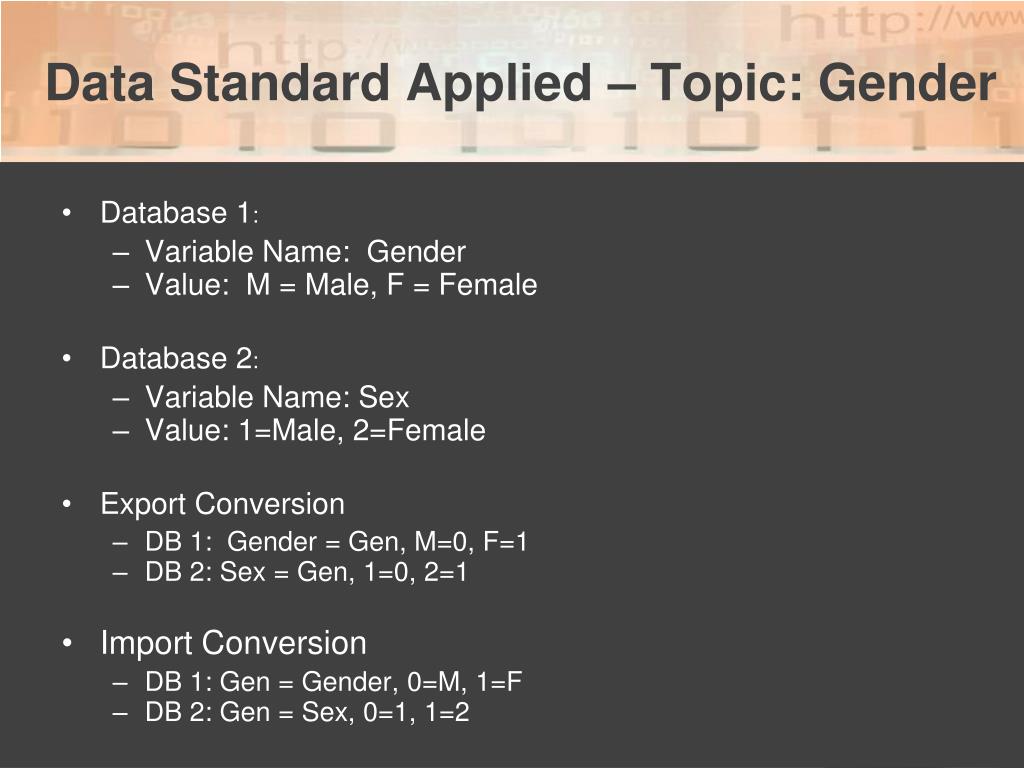 Data Standard Applied – Topic: Gender

• Database 1:
 – Variable Name: Gender
 – Value: M = Male, F = Female

• Database 2:
 – Variable Name: Sex
 – Value: 1=Male, 2=Female

• Export Conversion
 – DB 1: Gender = Gen, M=0, F=1
 – DB 2: Sex = Gen, 1=0, 2=1

• Import Conversion
 – DB 1: Gen = Gender, 0=M, 1=F
 – DB 2: Gen = Sex, 0=1, 1=2